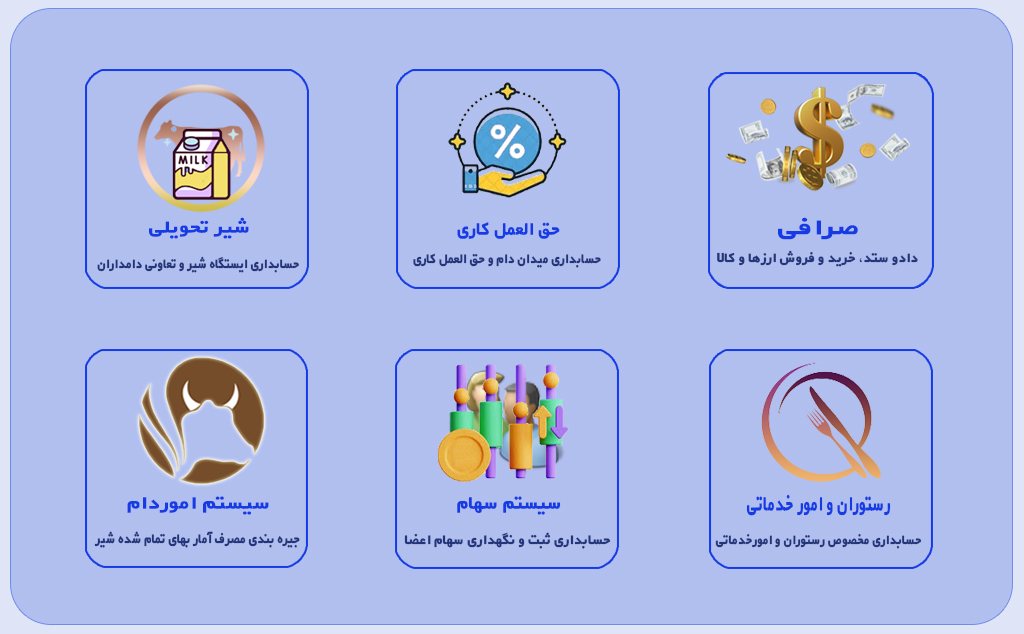 صرافی
دادو ستد، خرید و فروش ارزها و کالا

حق العمل کاری
حسابداری میدان دام و حق العمل کاری

MILK
شیر تحویلی
حسابداری ایستگاه شیر و تعاونی دامداران

رستوران و امور خدماتی
حسابداری مخصوص رستوران و امورخدماتی

سیستم سهام
حسابداری ثبت و نگهداری سهام اعضا

سیستم اموردام
جیره بندی مصرف آمار بهای تمام شده شیر